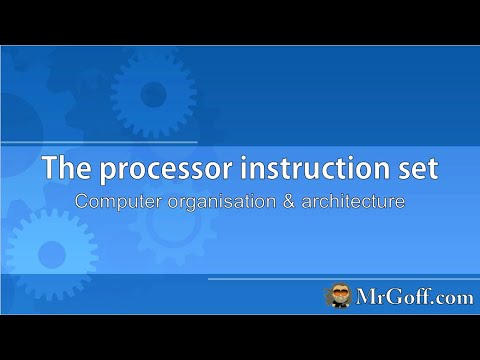 The processor instruction set

Computer organisation & architecture

MrGoff.com